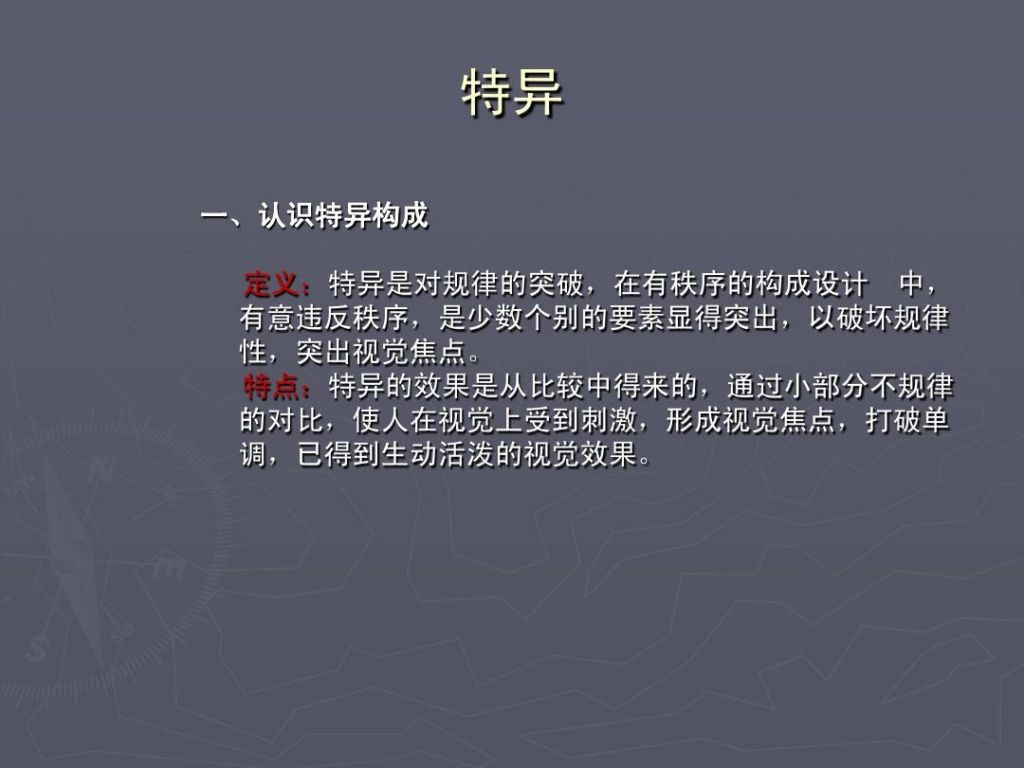 特异

一、认识特异构成

定义：特异是对规律的突破，在有秩序的构成设计 中，有意违反秩序，是少数个别的要素显得突出，以破坏规律性，突出视觉焦点。
特点：特异的效果是从比较中得来的，通过小部分不规律的对比，使人在视觉上受到刺激，形成视觉焦点，打破单调，已得到生动活泼的视觉效果。